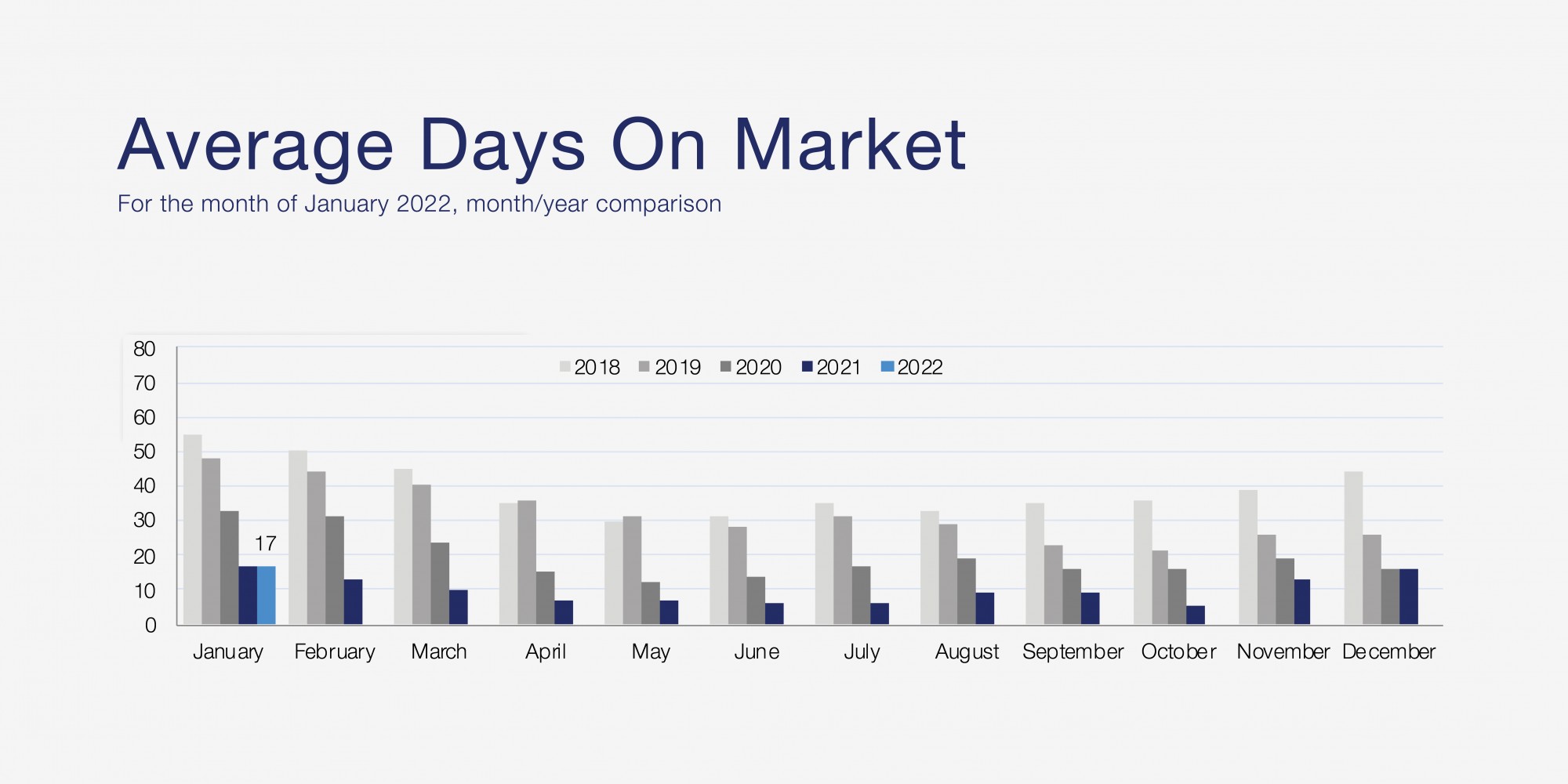 Average Days On Market

For the month of January 2022, month/year comparison

80
70
60
50
40
30
20
10
0

2018 2019 2020 2021 2022

17

January February March April May June July August September October November December